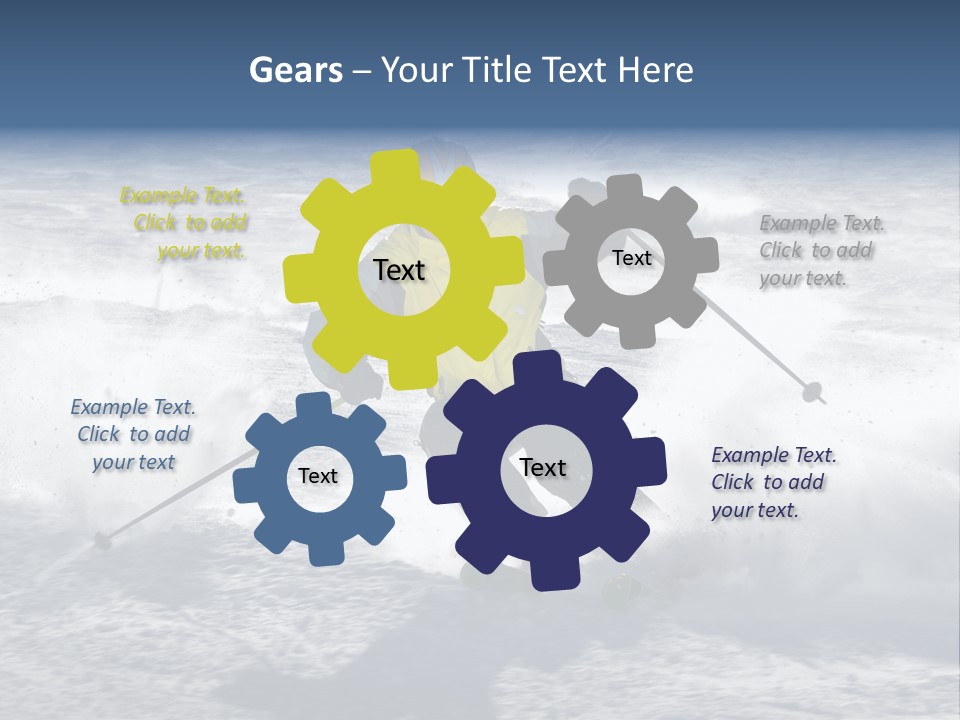 Gears – Your Title Text Here

Example Text. Click to add your text.

Text

Text

Example Text. Click to add your text.

Example Text. Click to add your text

Text

Text

Example Text. Click to add your text.